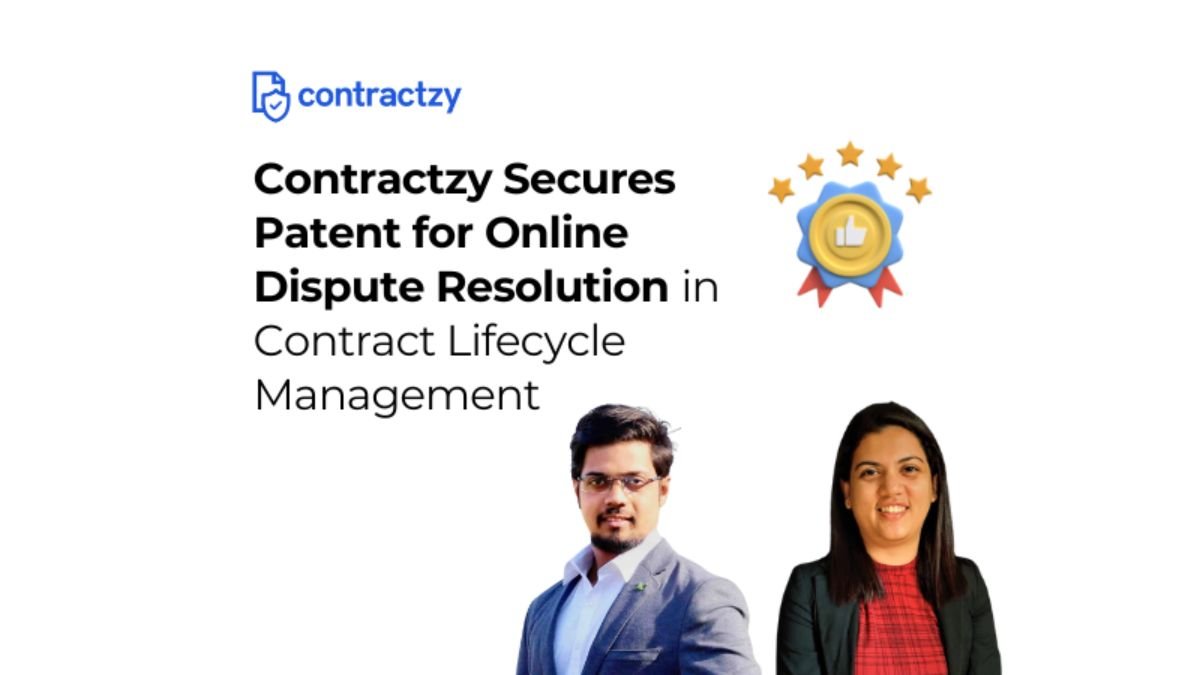 contractzy

Contractzy Secures Patent for Online Dispute Resolution in Contract Lifecycle Management